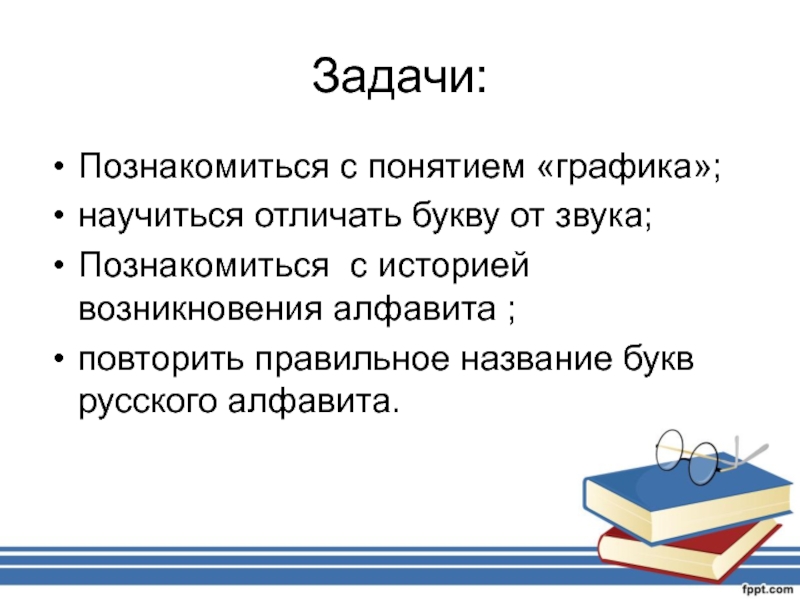 Задачи:

• Познакомиться с понятием «графика»;
• научиться отличать букву от звука;
• Познакомиться  с историей возникновения алфавита ;
• повторить правильное название букв русского алфавита.

fppt.com